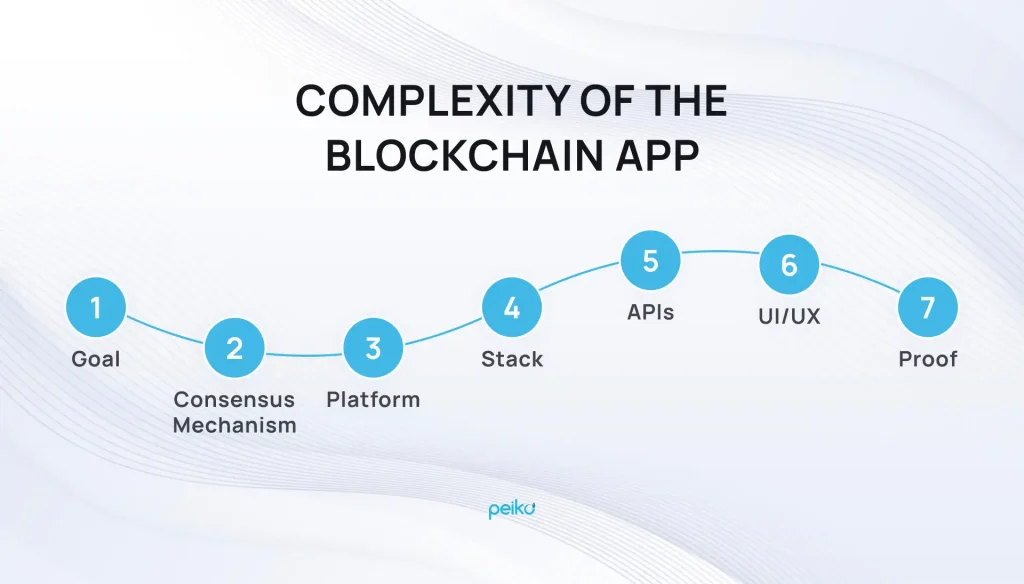 COMPLEXITY OF THE BLOCKCHAIN APP

1
Goal

2
Consensus Mechanism

3
Platform

4
Stack

5
APIs

6
UI/UX

7
Proof

peiko